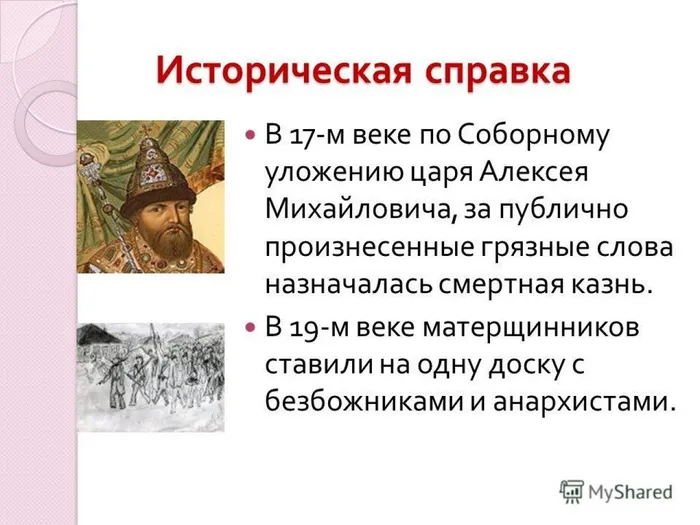 Историческая справка

В 17-м веке по Соборному уложению царя Алексея Михайловича, за публично произнесенные грязные слова назначалась смертная казнь.

В 19-м веке матерщинников ставили на одну доску с безбожниками и анархистами.

MyShared